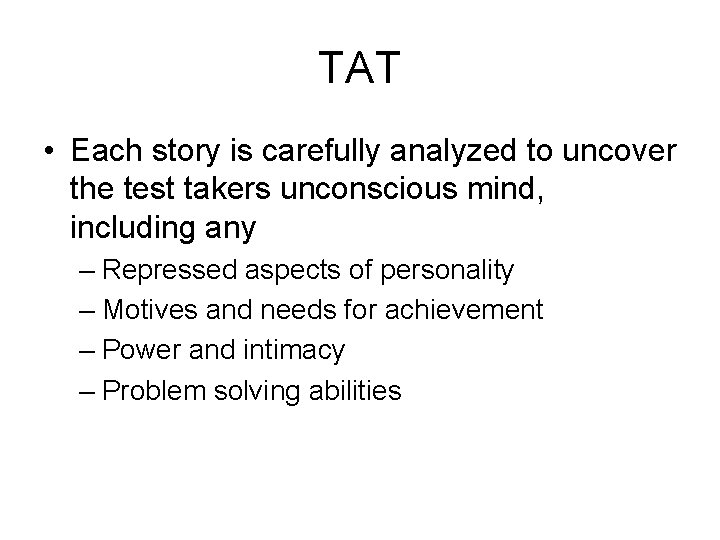 TAT

• Each story is carefully analyzed to uncover the test takers unconscious mind, including any

– Repressed aspects of personality
– Motives and needs for achievement
– Power and intimacy
– Problem solving abilities